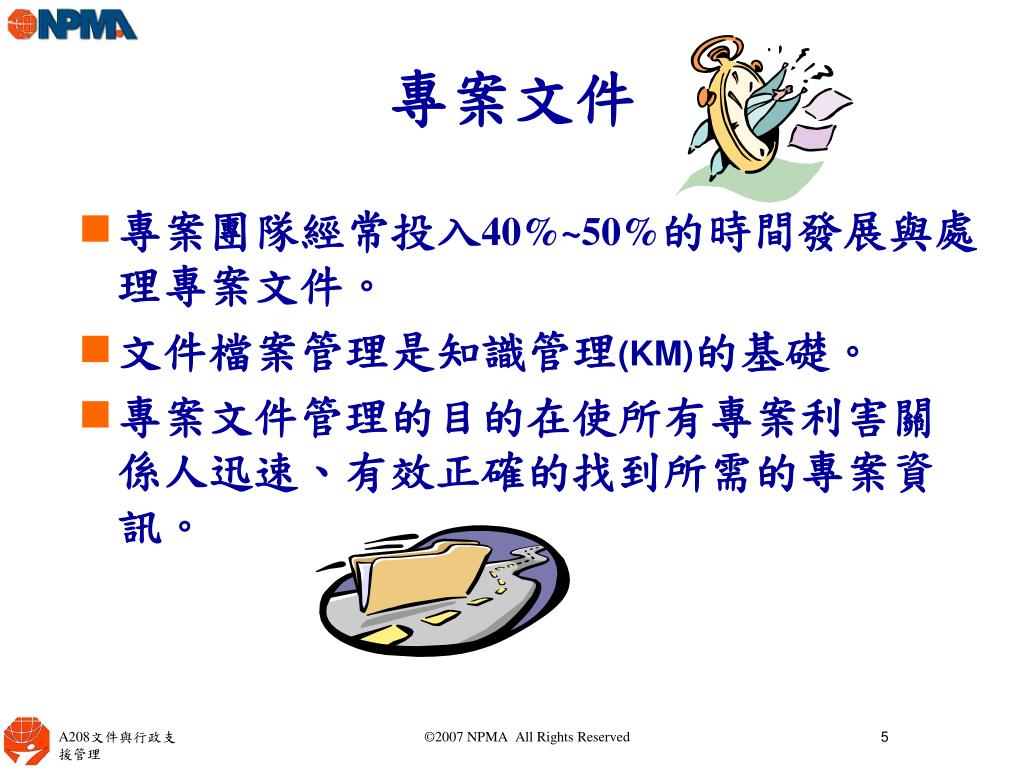 NPMA

專案文件

專案團隊經常投入40%~50%的時間發展與處理專案文件。

文件檔案管理是知識管理(KM)的基礎。

專案文件管理的目的在使所有專案利害關係人迅速、有效正確的找到所需的專案資訊。

A208文件與行政支援管理

©2007 NPMA All Rights Reserved

5